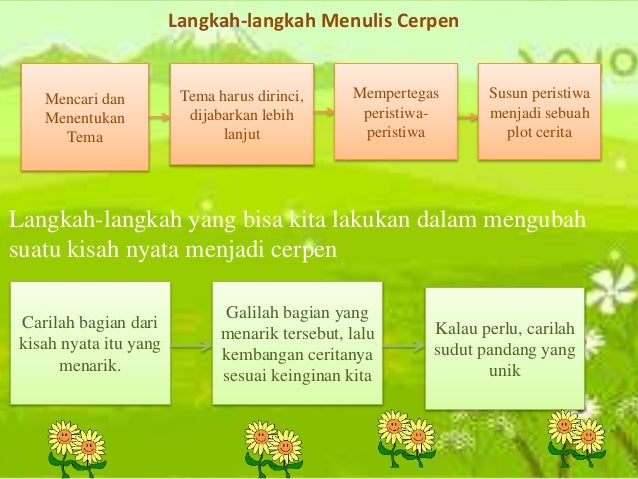 Langkah-langkah Menulis Cerpen

Mencari dan Menentukan Tema

Tema harus dirinci, dijabarkan lebih lanjut

Mempertegas peristiwa-peristiwa

Susun peristiwa menjadi sebuah plot cerita

Langkah-langkah yang bisa kita lakukan dalam mengubah suatu kisah nyata menjadi cerpen

Carilah bagian dari kisah nyata itu yang menarik.

Galilah bagian yang menarik tersebut, lalu kembangan ceritanya sesuai keinginan kita

Kalau perlu, carilah sudut pandang yang unik